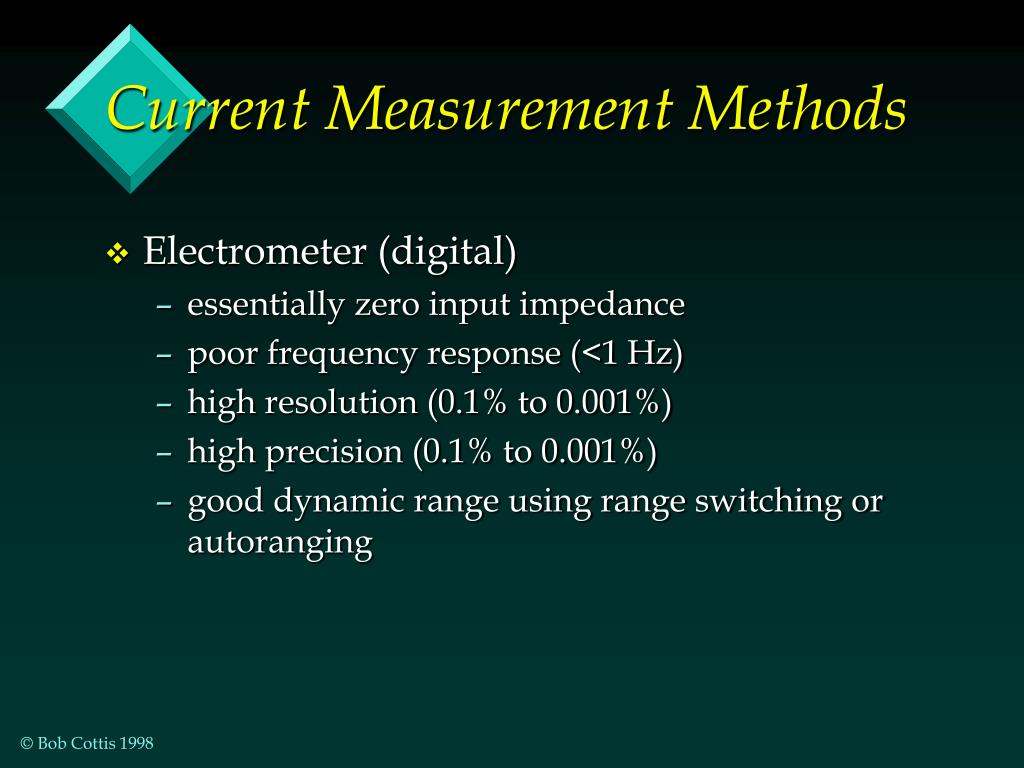 Current Measurement Methods

❖ Electrometer (digital)
– essentially zero input impedance
– poor frequency response (<1 Hz)
– high resolution (0.1% to 0.001%)
– high precision (0.1% to 0.001%)
– good dynamic range using range switching or autoranging

© Bob Cottis 1998